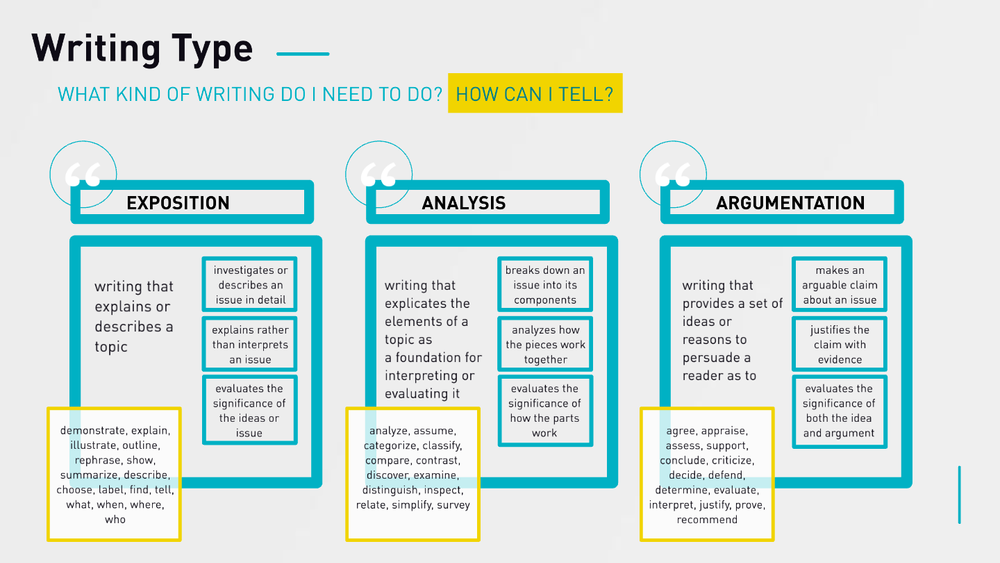 Writing Type

WHAT KIND OF WRITING DO I NEED TO DO? HOW CAN I TELL?

EXPOSITION

writing that explains or describes a topic

investigates or describes an issue in detail

explains rather than interprets an issue

evaluates the significance of the ideas or issue

demonstrate, explain, illustrate, outline, rephrase, show, summarize, describe, choose, label, find, tell, what, when, where, who

ANALYSIS

writing that explicates the elements of a topic as a foundation for interpreting or evaluating it

breaks down an issue into its components

analyzes how the pieces work together

evaluates the significance of how the parts work

analyze, assume, categorize, classify, compare, contrast, discover, examine, distinguish, inspect, relate, simplify, survey

ARGUMENTATION

writing that provides a set of ideas or reasons to persuade a reader as to

makes an arguable claim about an issue

justifies the claim with evidence

evaluates the significance of both the idea and argument

agree, appraise, assess, support, conclude, criticize, decide, defend, determine, evaluate, interpret, justify, prove, recommend